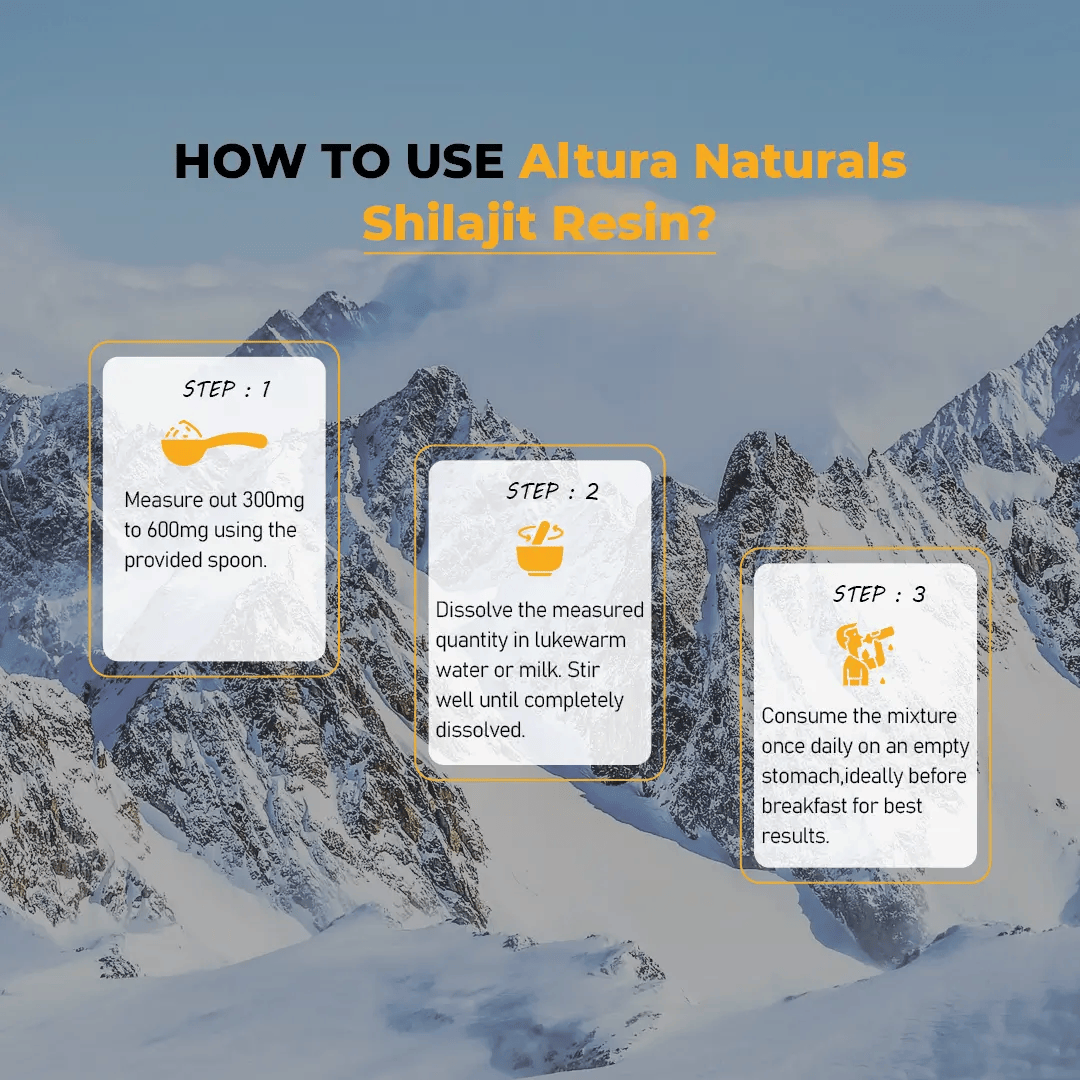 HOW TO USE Altura Naturals Shilajit Resin?

STEP : 1

Measure out 300mg to 600mg using the provided spoon.

STEP : 2

Dissolve the measured quantity in lukewarm water or milk. Stir well until completely dissolved.

STEP : 3

Consume the mixture once daily on an empty stomach,ideally before breakfast for best results.